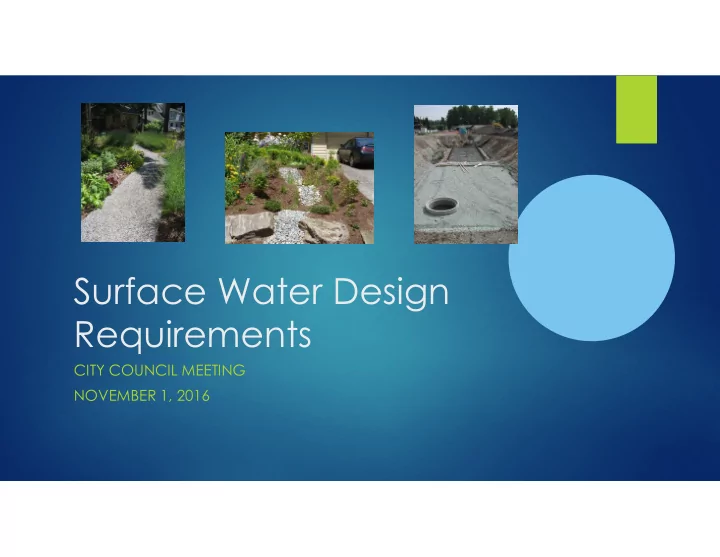 Surface Water Design Requirements

CITY COUNCIL MEETING

NOVEMBER 1, 2016